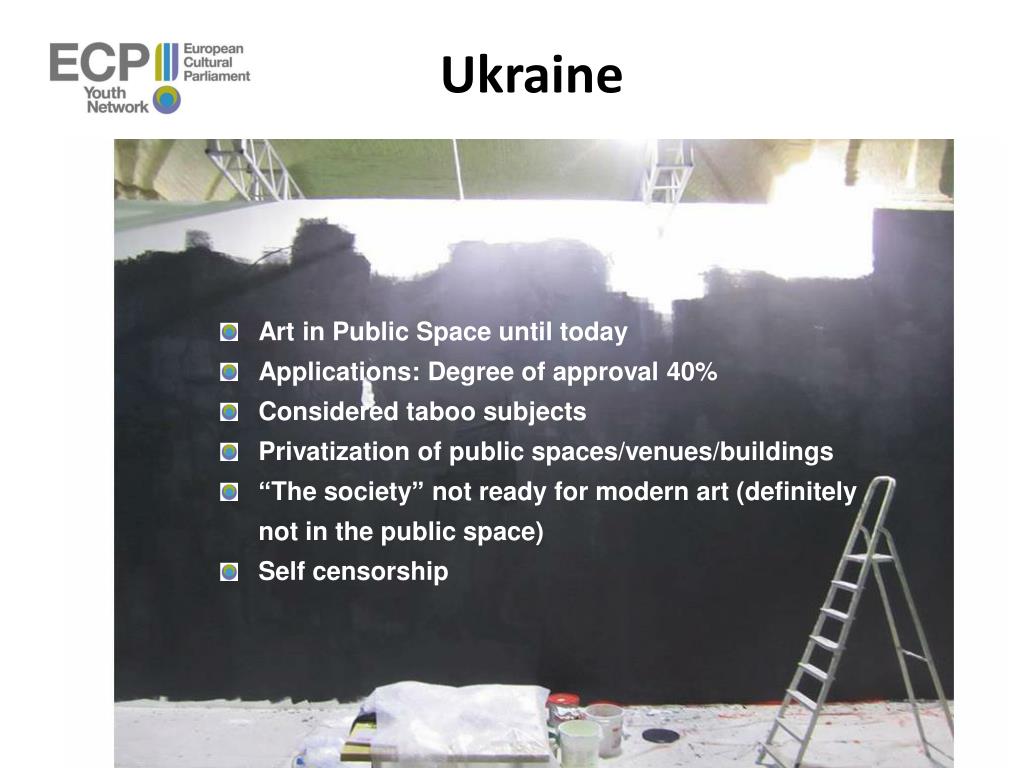 ECP European Cultural Parliament Youth Network

Ukraine

Art in Public Space until today
Applications: Degree of approval 40%
Considered taboo subjects
Privatization of public spaces/venues/buildings
“The society” not ready for modern art (definitely not in the public space)
Self censorship